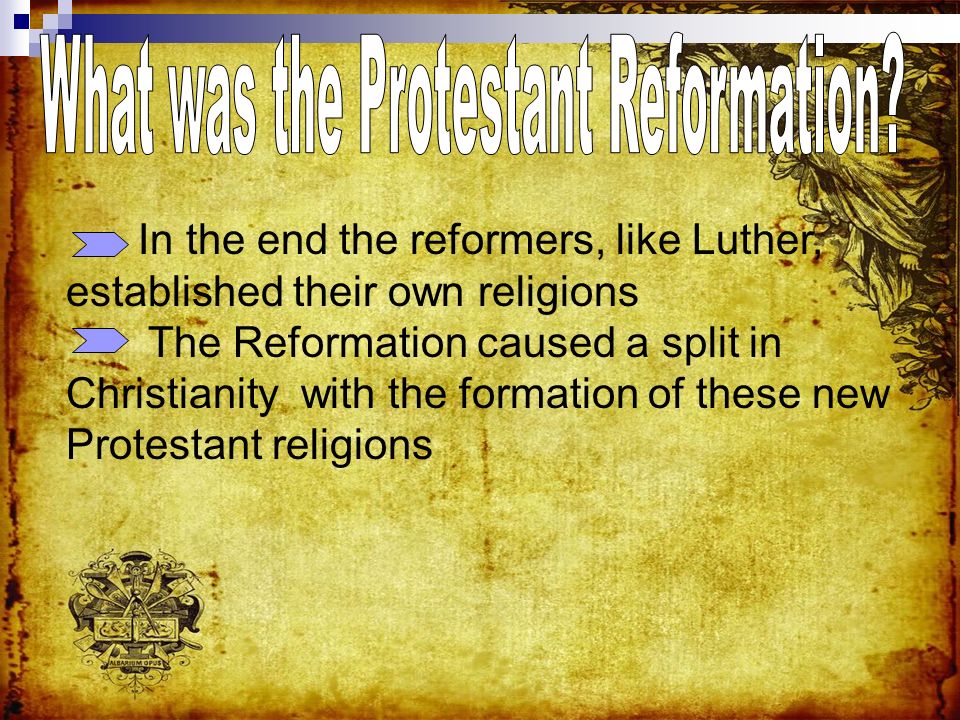 What was the Protestant Reformation?

In the end the reformers, like Luther, established their own religions

The Reformation caused a split in Christianity with the formation of these new Protestant religions

ALBARIUM OPUS